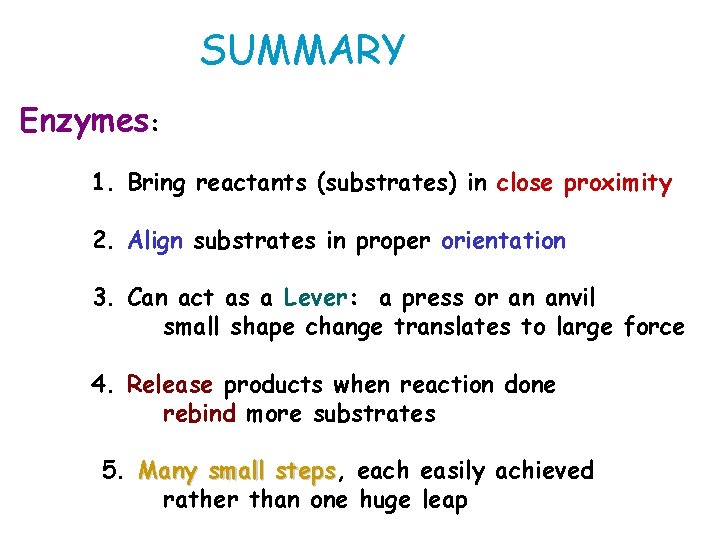 SUMMARY

Enzymes:

1. Bring reactants (substrates) in close proximity

2. Align substrates in proper orientation

3. Can act as a Lever: a press or an anvil
small shape change translates to large force

4. Release products when reaction done
rebind more substrates

5. Many small steps, each easily achieved
rather than one huge leap